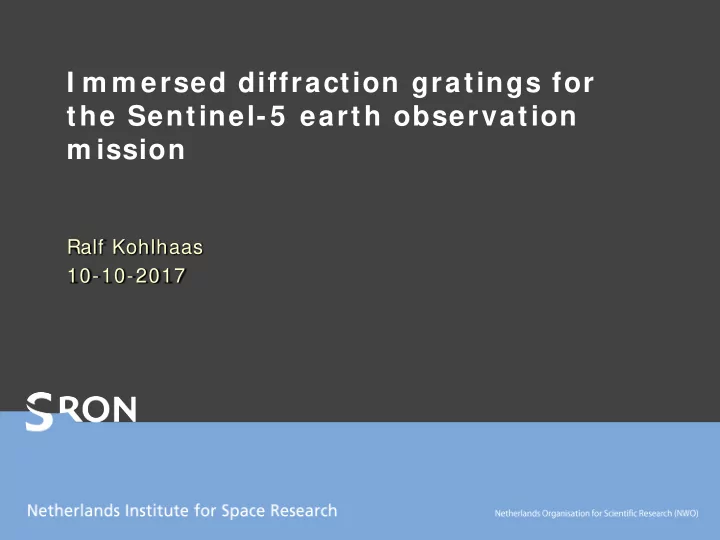 Immersed diffraction gratings for the Sentinel-5 earth observation mission

Ralf Kohlhaas
10-10-2017

SRON

Netherlands Institute for Space Research

Netherlands Organisation for Scientific Research (NWO)